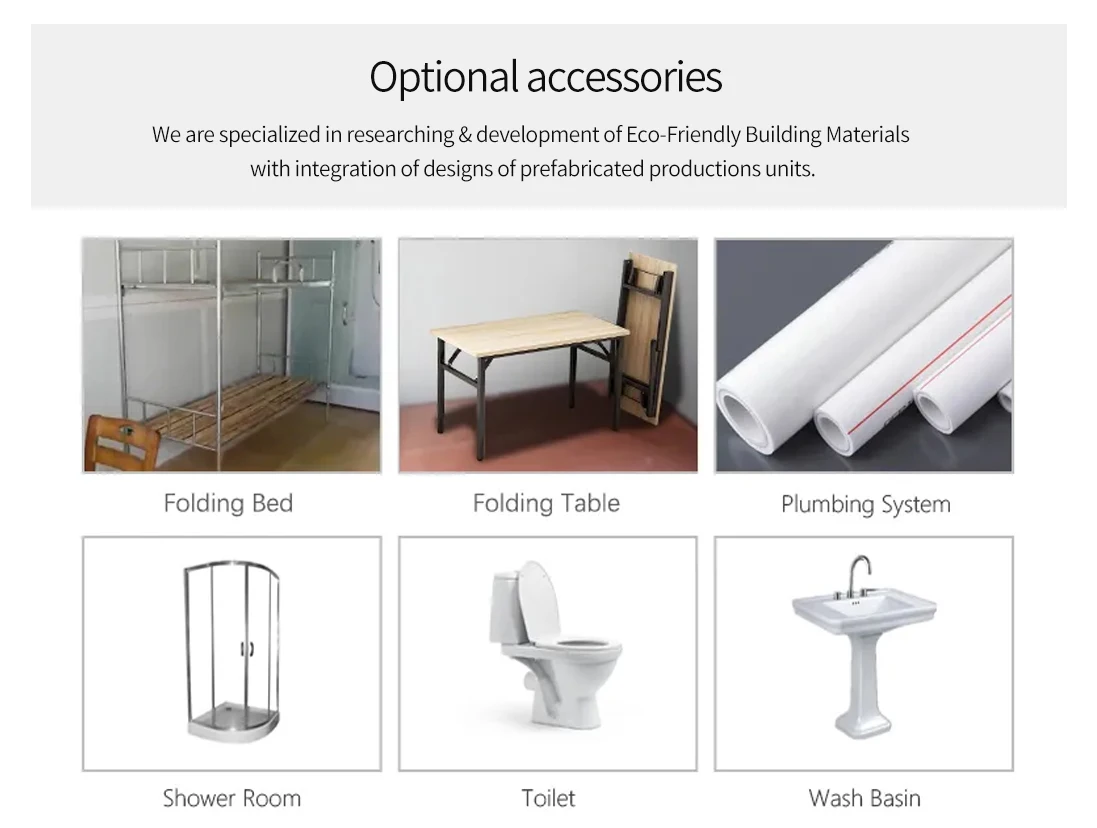 Optional accessories

We are specialized in researching & development of Eco-Friendly Building Materials with integration of designs of prefabricated productions units.

Folding Bed

Folding Table

Plumbing System

Shower Room

Toilet

Wash Basin